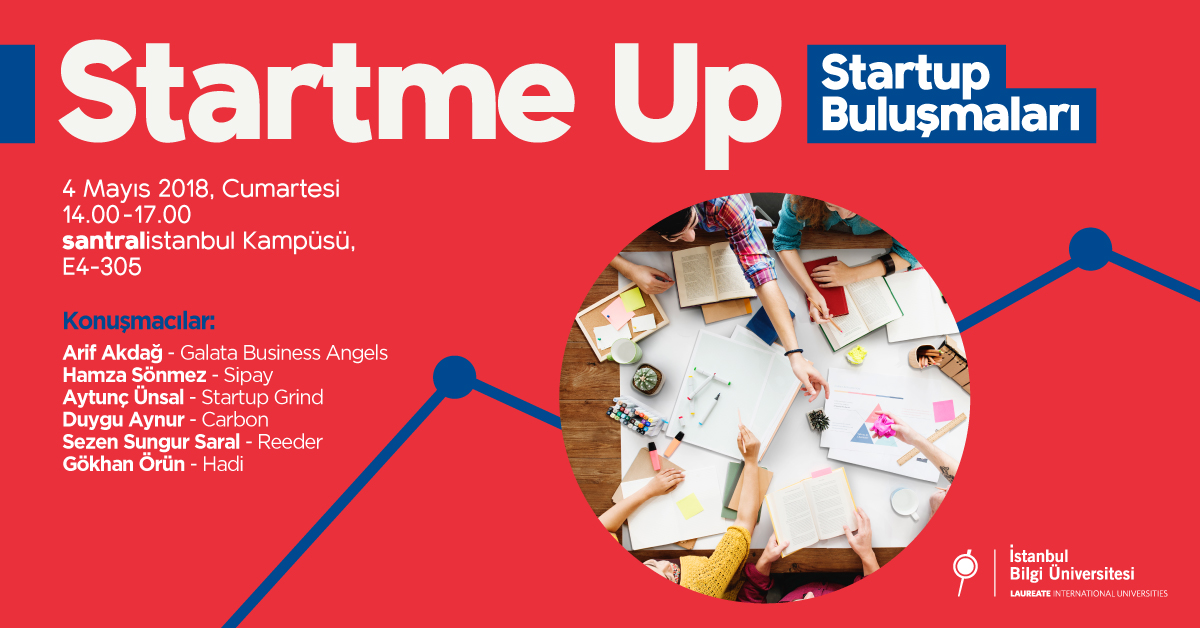 Startme Up

Startup Buluşmaları

4 Mayıs 2018, Cumartesi
14.00-17.00
santralistanbul Kampüsü, E4-305

Konuşmacılar:
Arif Akdağ - Galata Business Angels
Hamza Sönmez - Sipay
Aytunç Ünsal - Startup Grind
Duygu Aynur - Carbon
Sezen Sungur Saral - Reeder
Gökhan Örün - Hadi

İstanbul Bilgi Üniversitesi
LAUREATE INTERNATIONAL UNIVERSITIES